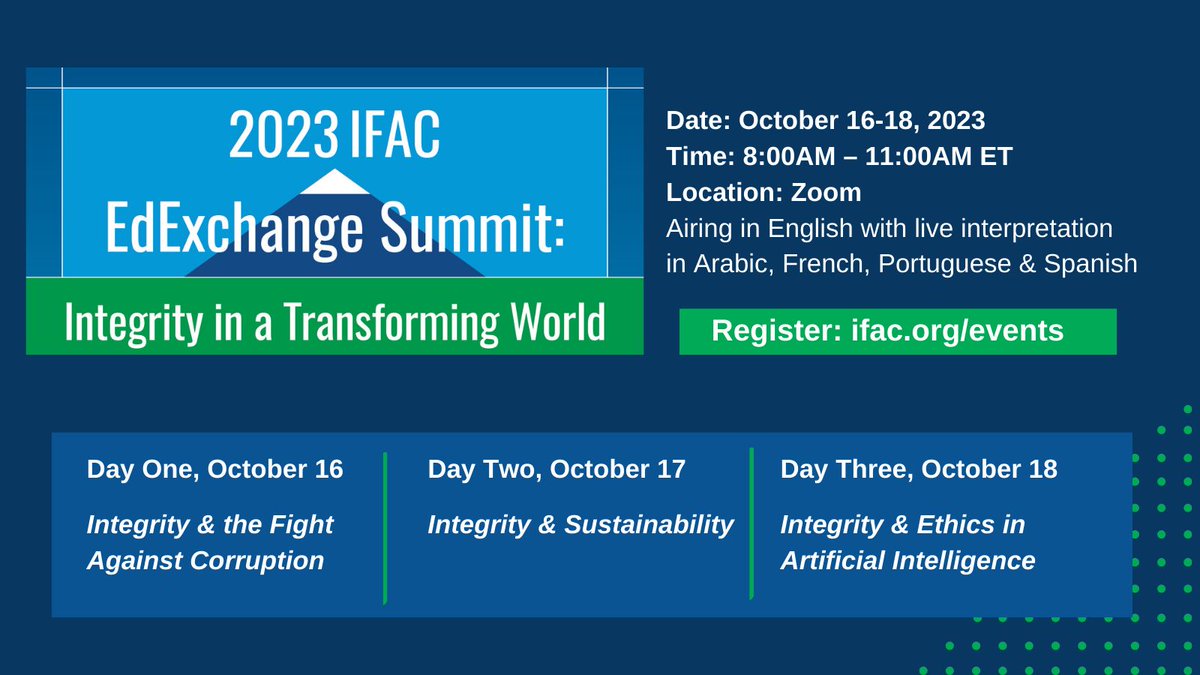 2023 IFAC EdExchange Summit:

Integrity in a Transforming World

Date: October 16-18, 2023
Time: 8:00AM – 11:00AM ET
Location: Zoom
Airing in English with live interpretation in Arabic, French, Portuguese & Spanish

Register: ifac.org/events

Day One, October 16

Integrity & the Fight Against Corruption

Day Two, October 17

Integrity & Sustainability

Day Three, October 18

Integrity & Ethics in Artificial Intelligence